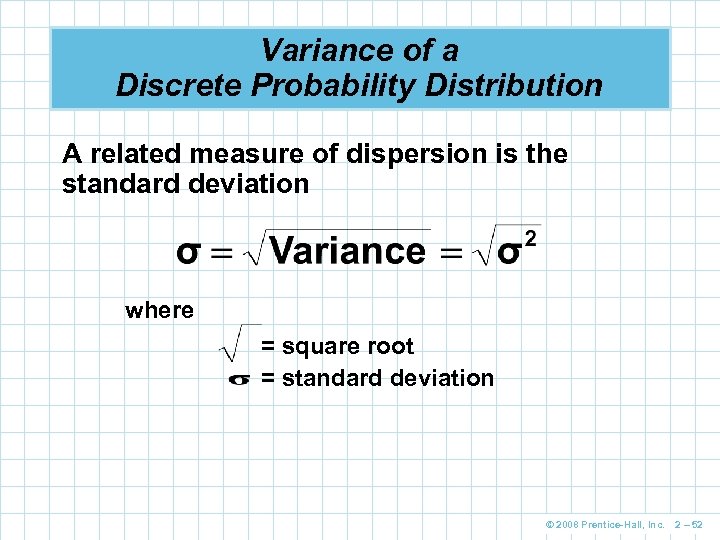 Variance of a Discrete Probability Distribution

A related measure of dispersion is the standard deviation

$\sigma = \sqrt{\text{Variance}} = \sqrt{\sigma^2}$

where

$\sqrt{\ }$ = square root
$\sigma$ = standard deviation

© 2008 Prentice-Hall, Inc. 2 – 52